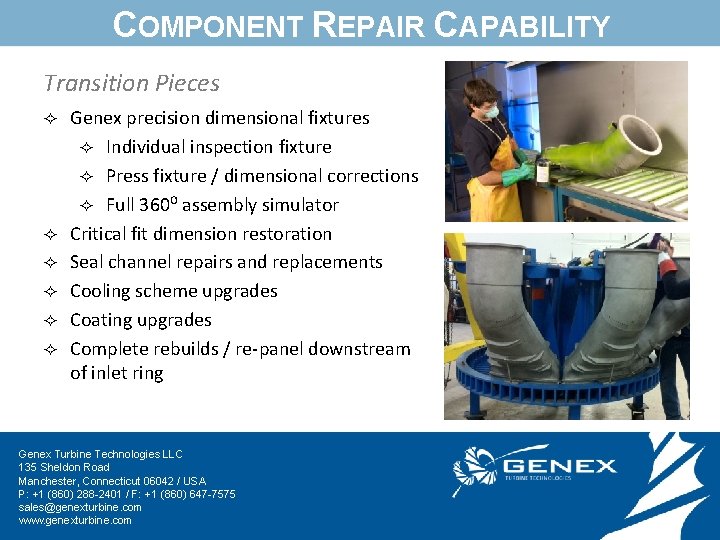 COMPONENT REPAIR CAPABILITY

Transition Pieces

✧ Genex precision dimensional fixtures
✧ Individual inspection fixture
✧ Press fixture / dimensional corrections
✧ Full $360^0$ assembly simulator
✧ Critical fit dimension restoration
✧ Seal channel repairs and replacements
✧ Cooling scheme upgrades
✧ Coating upgrades
✧ Complete rebuilds / re-panel downstream of inlet ring

Genex Turbine Technologies LLC
135 Sheldon Road
Manchester, Connecticut 06042 / USA
P: +1 (860) 288-2401 / F: +1 (860) 647-7575
sales@genexturbine.com
www.genexturbine.com

GENEX
TURBINE TECHNOLOGIES